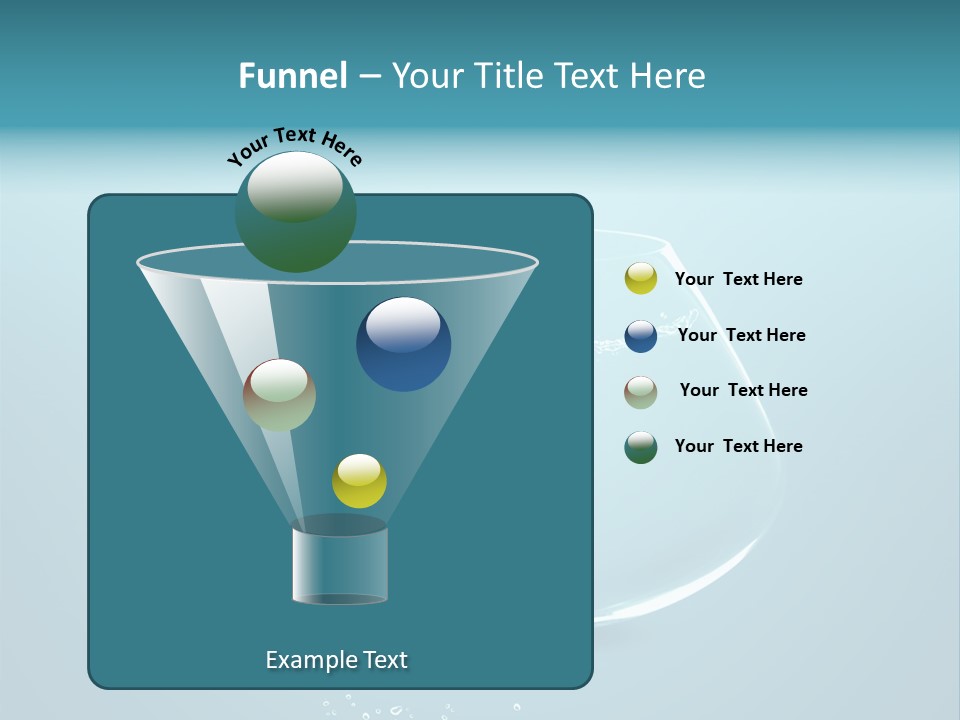 Funnel – Your Title Text Here

Your Text Here

Your Text Here

Your Text Here

Your Text Here

Your Text Here

Example Text